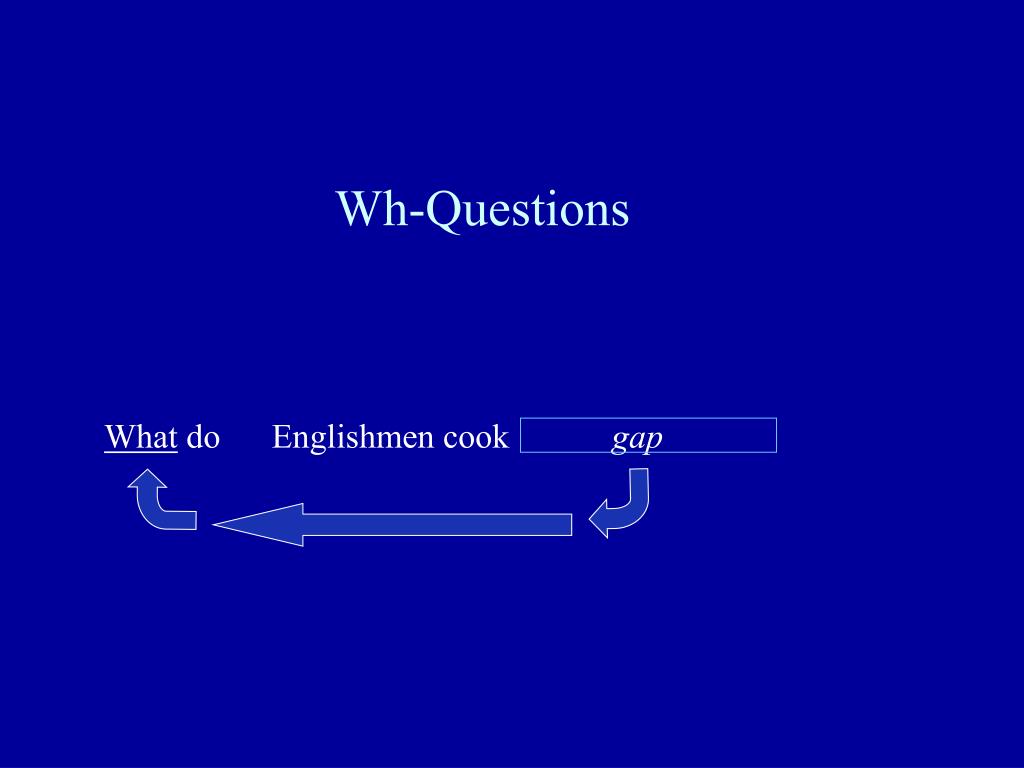 Wh-Questions

What do Englishmen cook gap